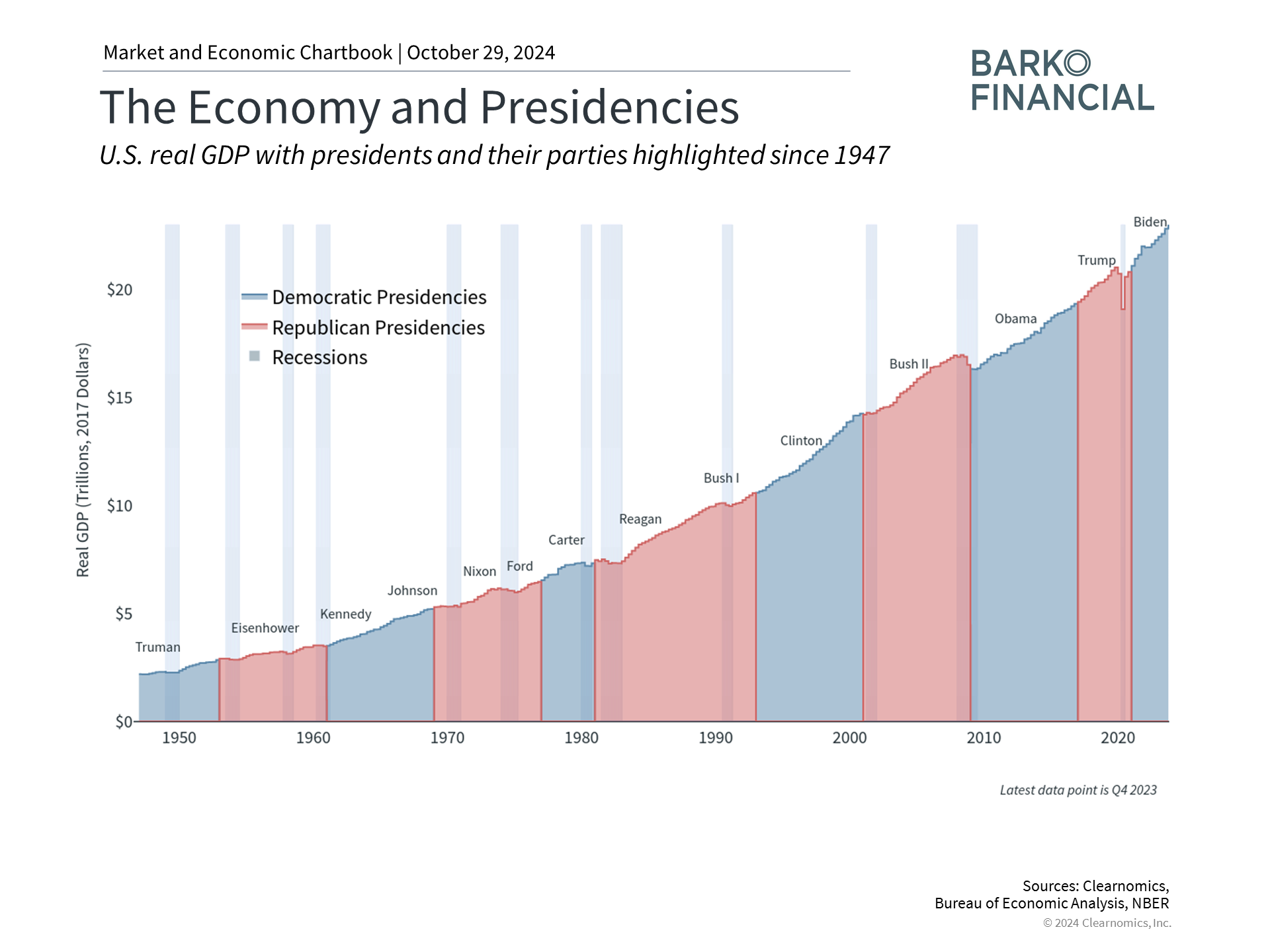 Market and Economic Chartbook | October 29, 2024

BARKO FINANCIAL

The Economy and Presidencies

U.S. real GDP with presidents and their parties highlighted since 1947

Democratic Presidencies
Republican Presidencies
Recessions

Real GDP (Trillions, 2017 Dollars)

$20
$15
$10
$5
$0

Truman
Eisenhower
Kennedy
Johnson
Nixon
Ford
Carter
Reagan
Bush I
Clinton
Bush II
Obama
Trump
Biden

1950
1960
1970
1980
1990
2000
2010
2020

Latest data point is Q4 2023

Sources: Clearnomics, Bureau of Economic Analysis, NBER
© 2024 Clearnomics, Inc.